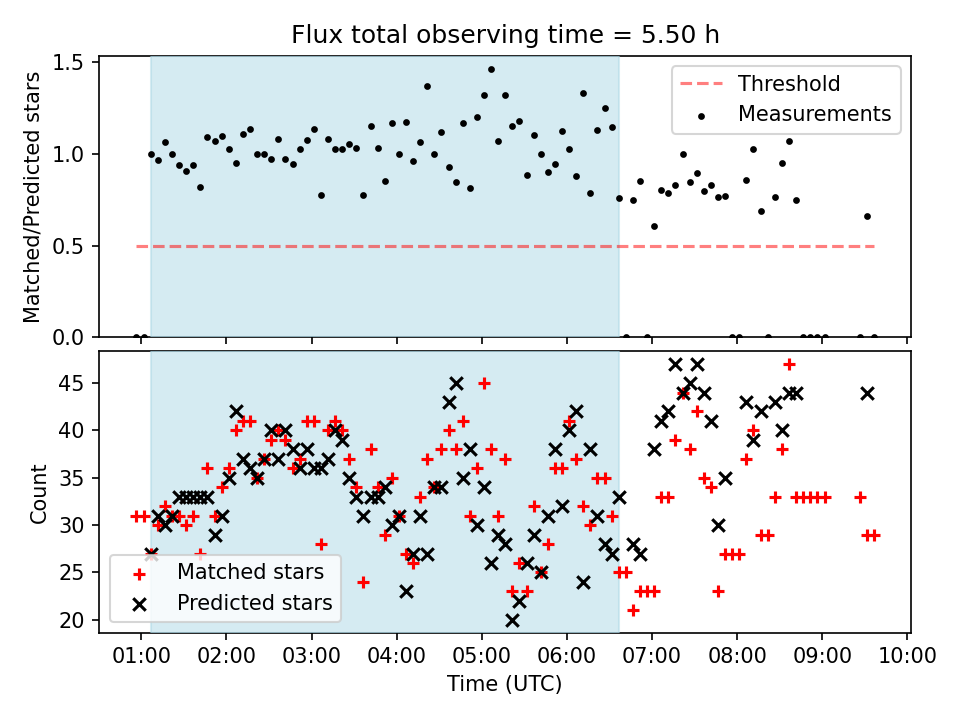 Flux total observing time = 5.50 h

Matched/Predicted stars

1.5
1.0
0.5
0.0

Threshold
Measurements

Count

45
40
35
30
25
20

Matched stars
Predicted stars

01:00 02:00 03:00 04:00 05:00 06:00 07:00 08:00 09:00 10:00
Time (UTC)